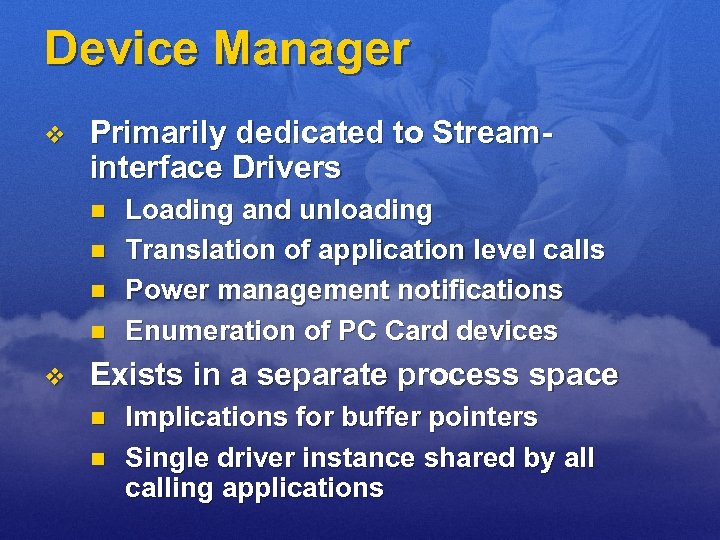 Device Manager

❖ Primarily dedicated to Stream-interface Drivers

■ Loading and unloading

■ Translation of application level calls

■ Power management notifications

■ Enumeration of PC Card devices

❖ Exists in a separate process space

■ Implications for buffer pointers

■ Single driver instance shared by all calling applications